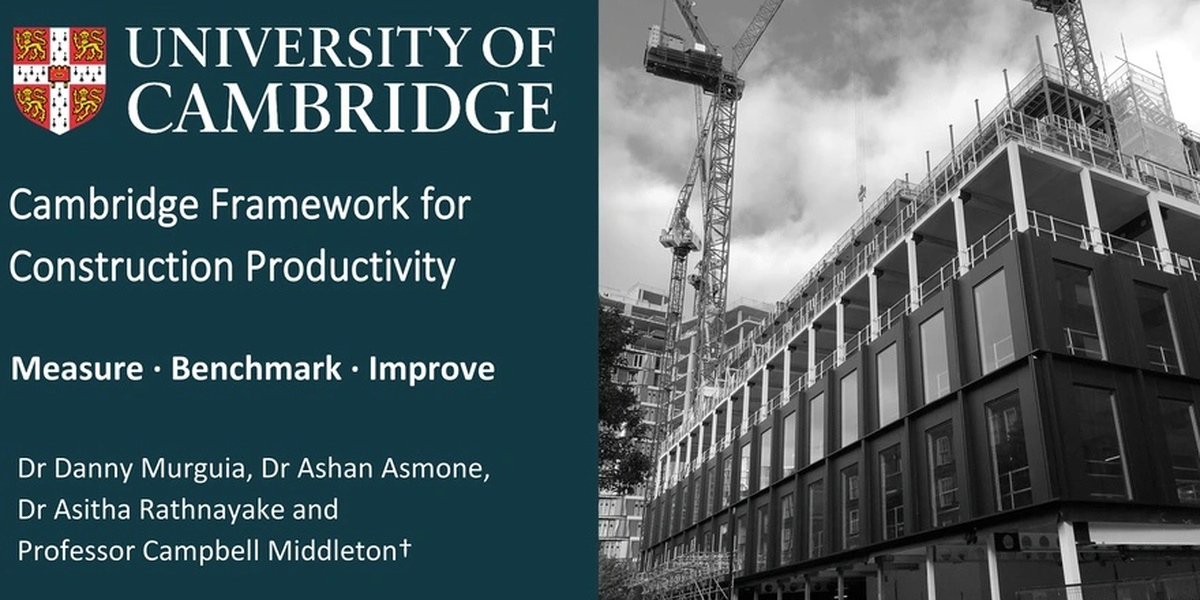 UNIVERSITY OF CAMBRIDGE

Cambridge Framework for Construction Productivity

Measure · Benchmark · Improve

Dr Danny Murguia, Dr Ashan Asmone, Dr Asitha Rathnayake and Professor Campbell Middleton†